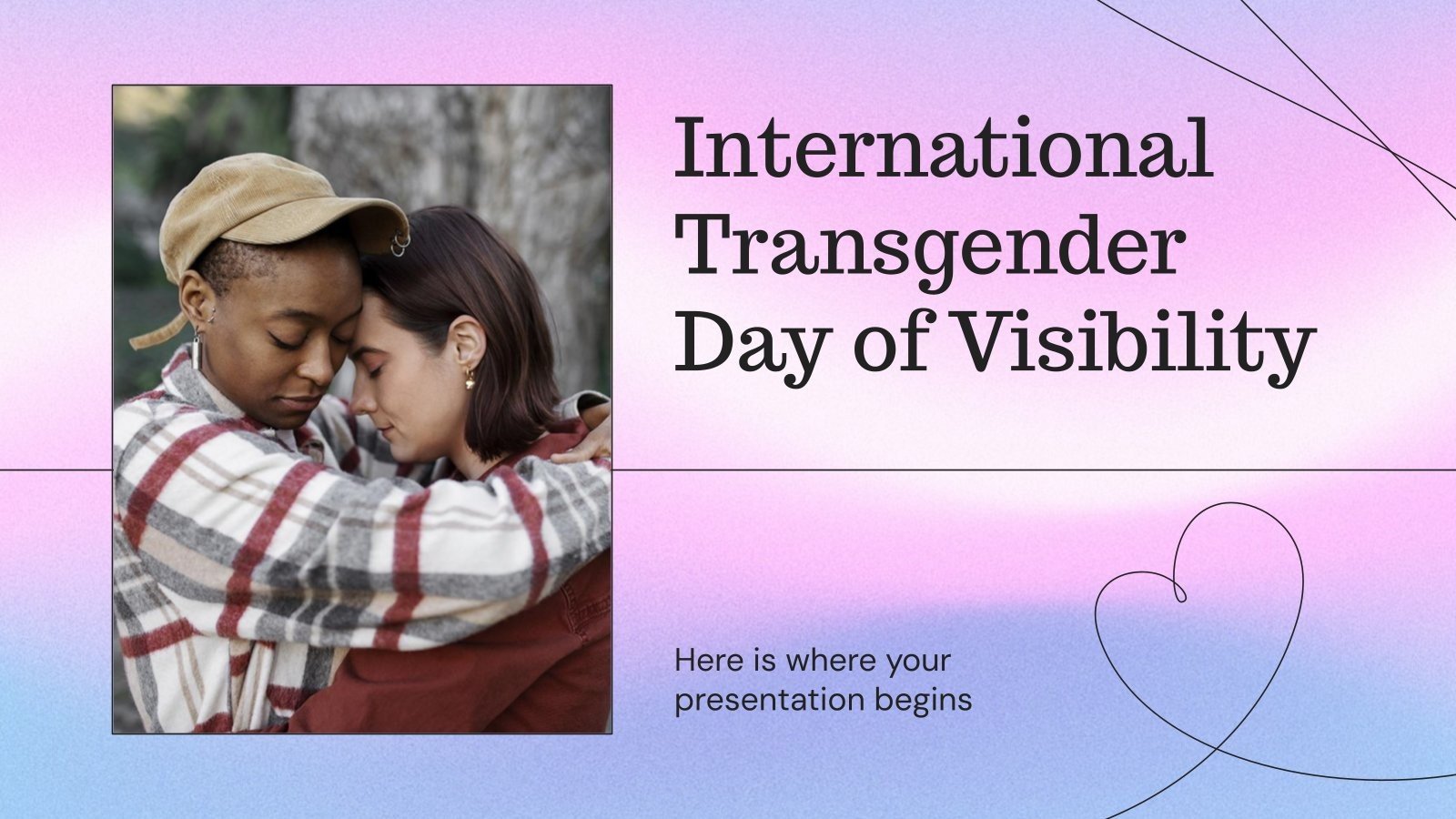 International Transgender Day of Visibility

Here is where your presentation begins